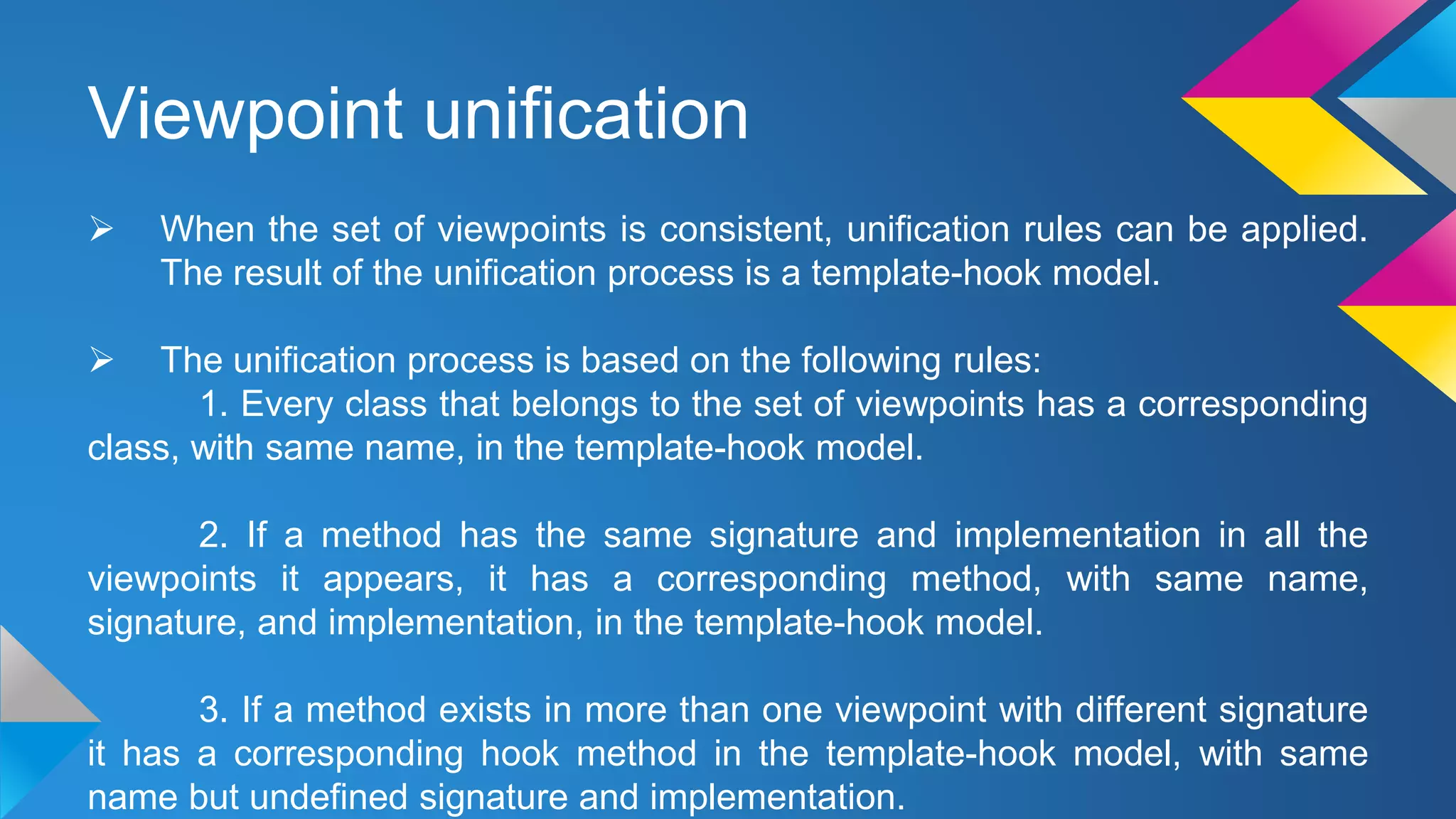 Viewpoint unification

➢ When the set of viewpoints is consistent, unification rules can be applied. The result of the unification process is a template-hook model.

➢ The unification process is based on the following rules:
1. Every class that belongs to the set of viewpoints has a corresponding class, with same name, in the template-hook model.

2. If a method has the same signature and implementation in all the viewpoints it appears, it has a corresponding method, with same name, signature, and implementation, in the template-hook model.

3. If a method exists in more than one viewpoint with different signature it has a corresponding hook method in the template-hook model, with same name but undefined signature and implementation.